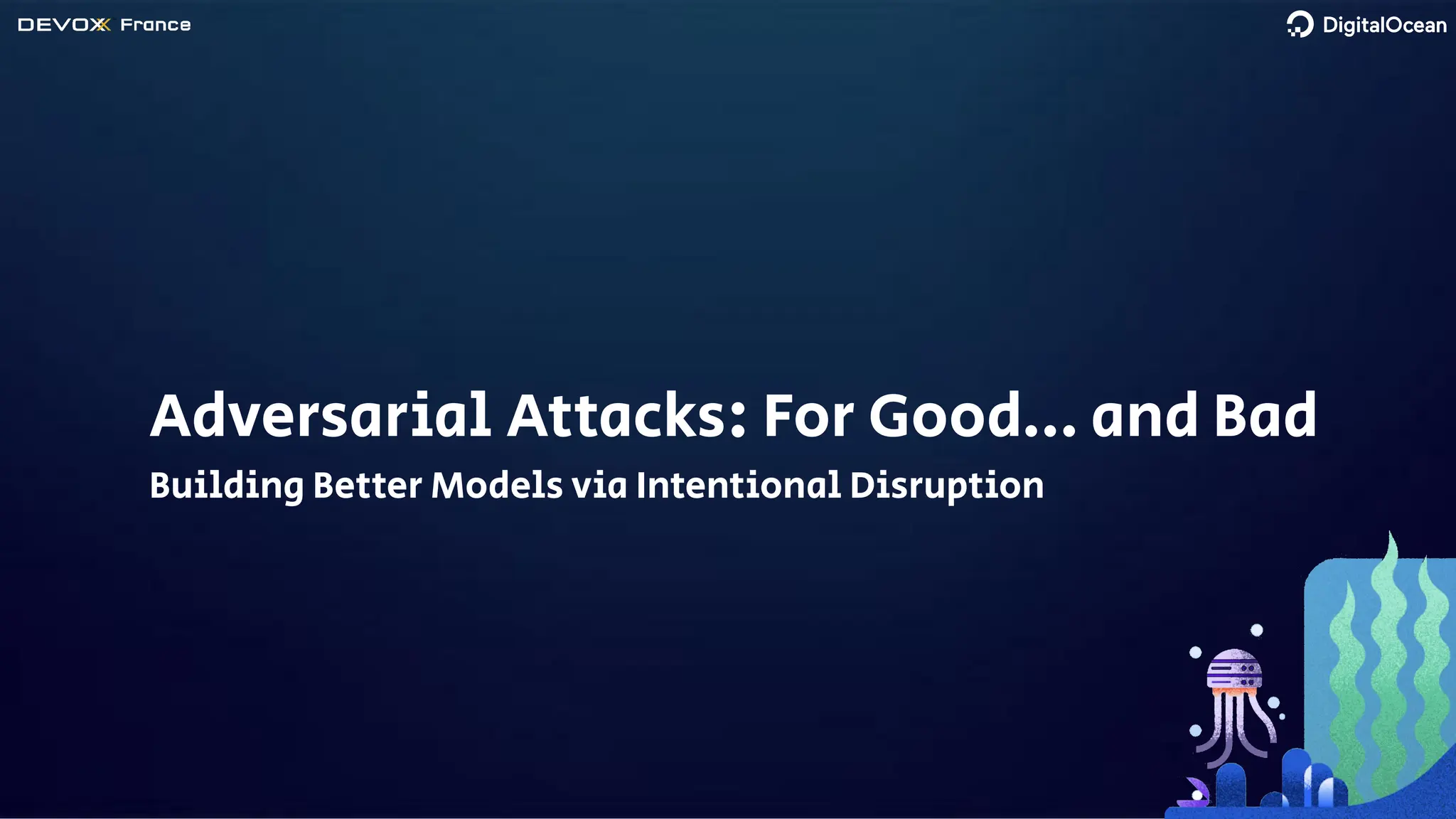 DEVOXX France

DigitalOcean

Adversarial Attacks: For Good... and Bad

Building Better Models via Intentional Disruption